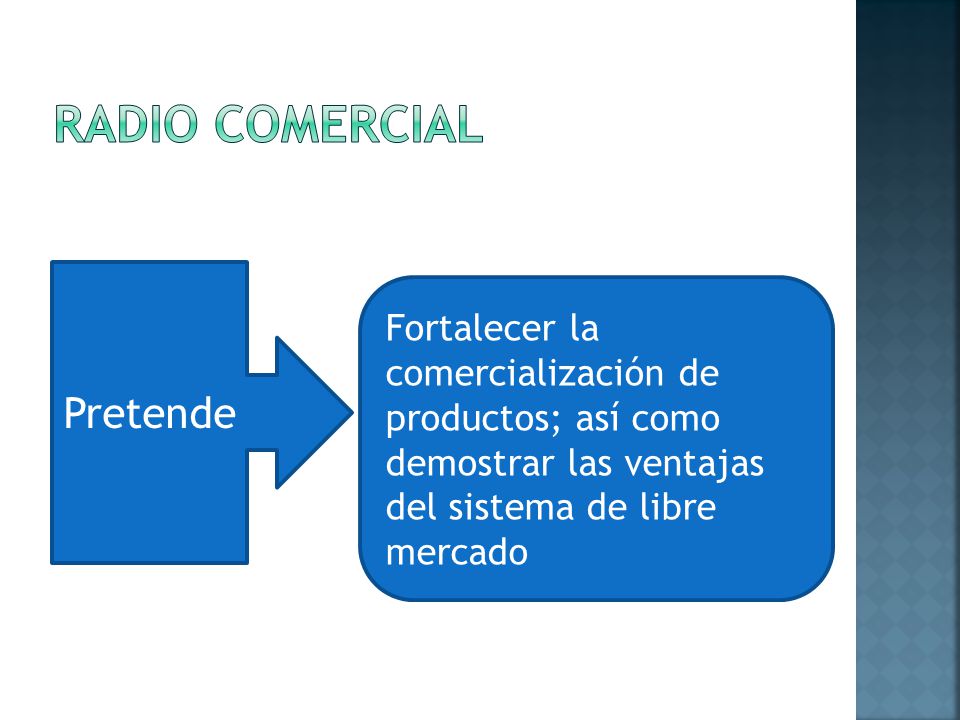 RADIO COMERCIAL

Pretende

Fortalecer la comercialización de productos; así como demostrar las ventajas del sistema de libre mercado